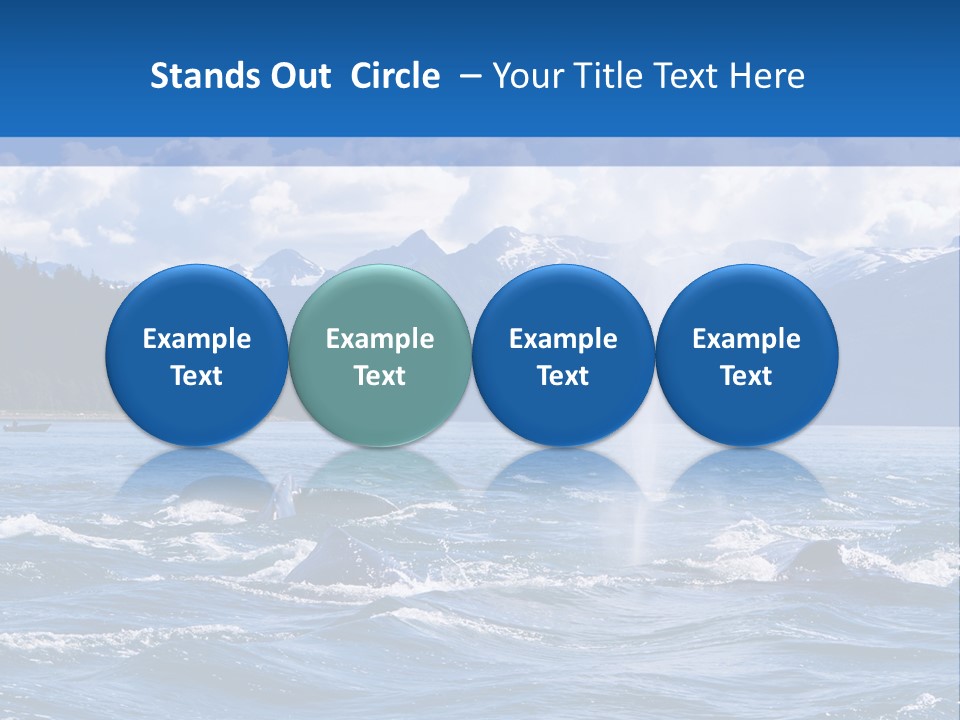 Stands Out Circle – Your Title Text Here

Example Text

Example Text

Example Text

Example Text